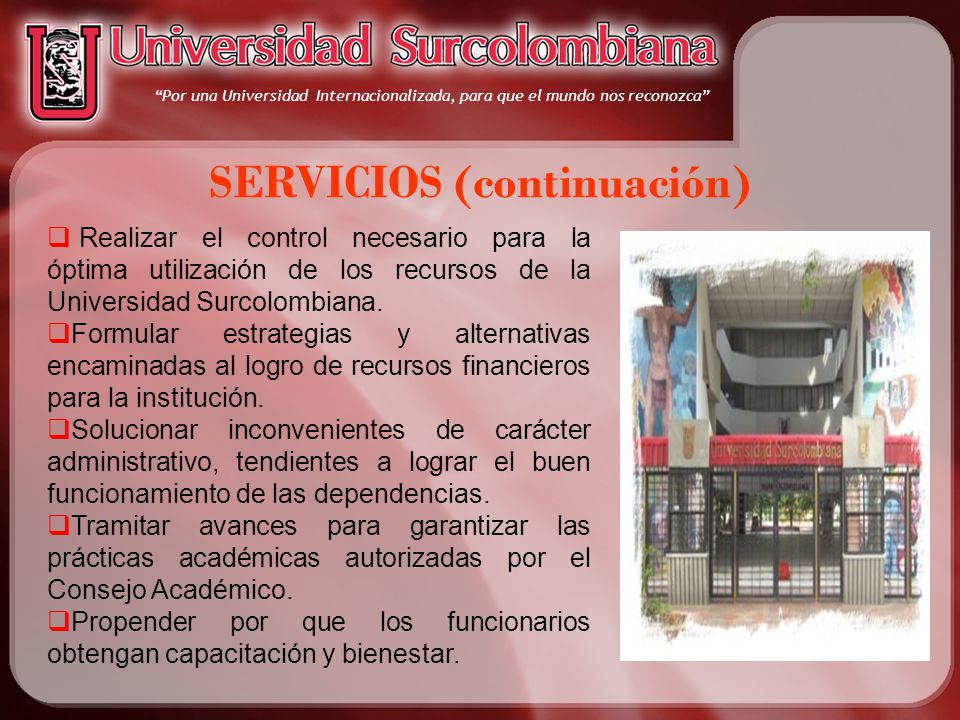 Universidad Surcolombiana

"Por una Universidad Internacionalizada, para que el mundo nos reconozca"

SERVICIOS (continuación)

❑ Realizar el control necesario para la óptima utilización de los recursos de la Universidad Surcolombiana.

❑Formular estrategias y alternativas encaminadas al logro de recursos financieros para la institución.

❑Solucionar inconvenientes de carácter administrativo, tendientes a lograr el buen funcionamiento de las dependencias.

❑Tramitar avances para garantizar las prácticas académicas autorizadas por el Consejo Académico.

❑Propender por que los funcionarios obtengan capacitación y bienestar.

Universidad Surcolombiana